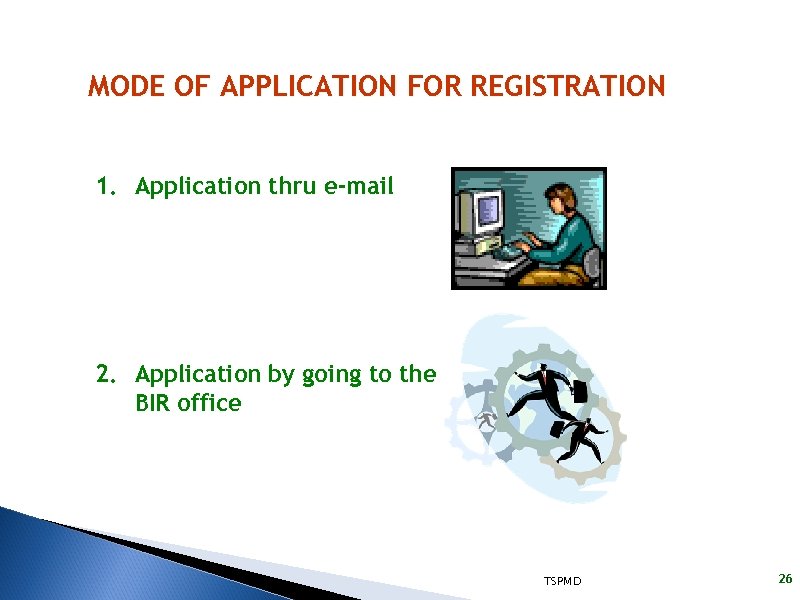 MODE OF APPLICATION FOR REGISTRATION

1. Application thru e-mail

2. Application by going to the BIR office

TSPMD

26